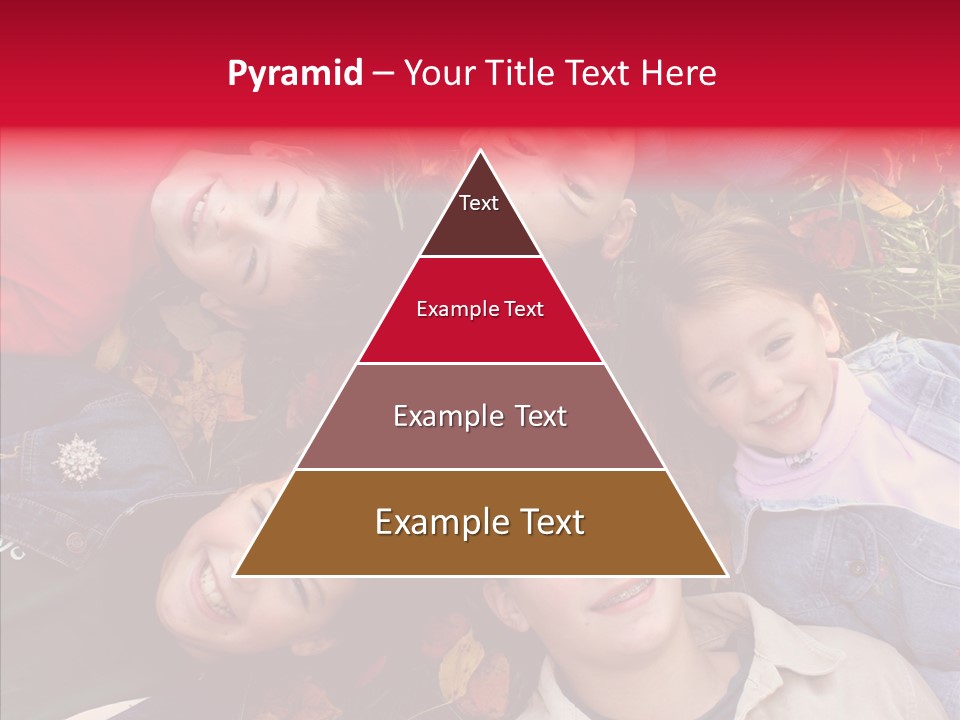 Pyramid – Your Title Text Here

Text

Example Text

Example Text

Example Text